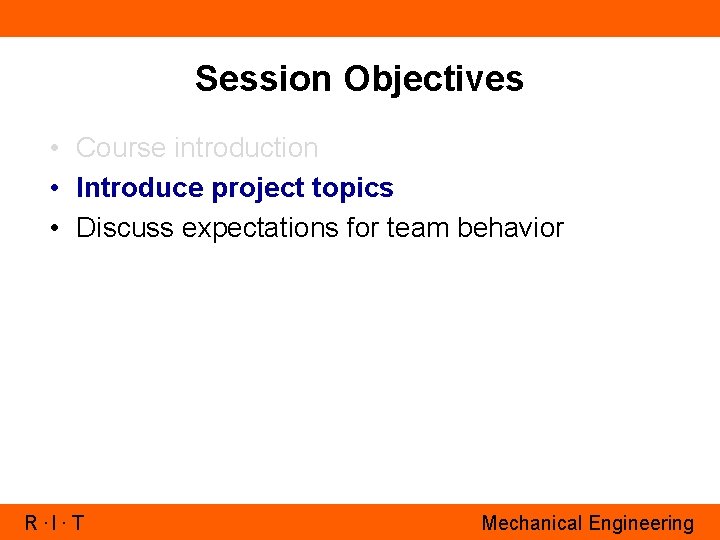 Session Objectives

• Course introduction
• Introduce project topics
• Discuss expectations for team behavior

R · I · T

Mechanical Engineering